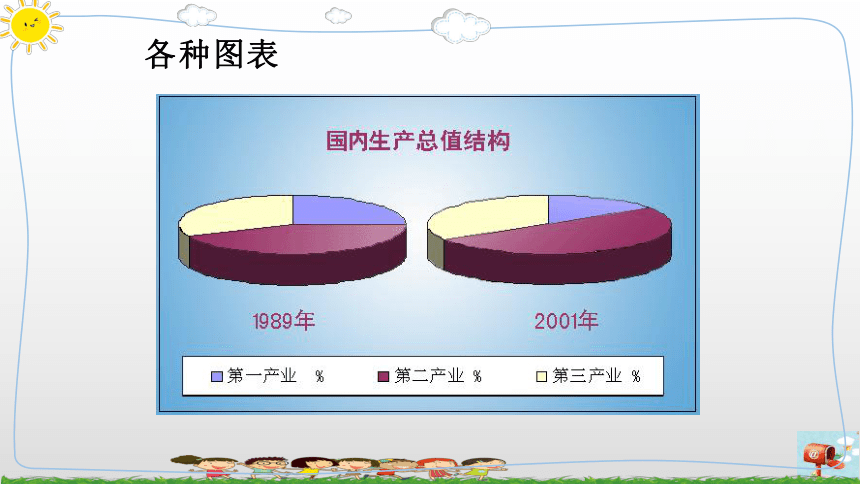 各种图表

国内生产总值结构

1989年

2001年

第一产业 %
第二产业 %
第三产业 %